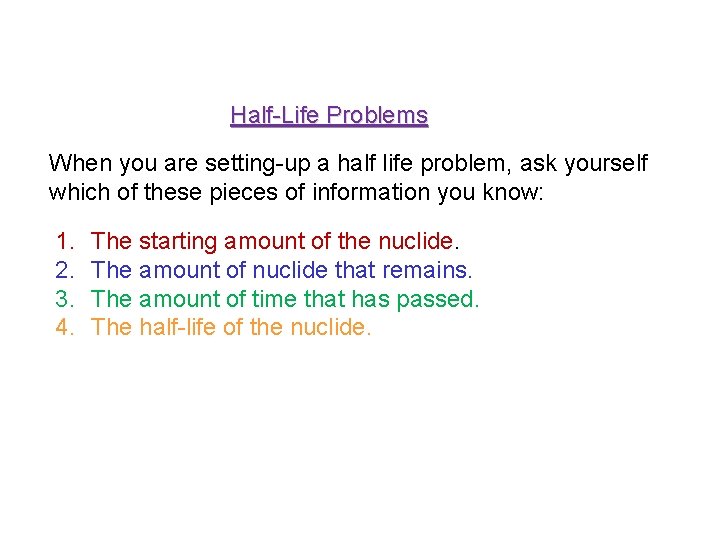 Half-Life Problems

When you are setting-up a half life problem, ask yourself which of these pieces of information you know:

1. The starting amount of the nuclide.
2. The amount of nuclide that remains.
3. The amount of time that has passed.
4. The half-life of the nuclide.